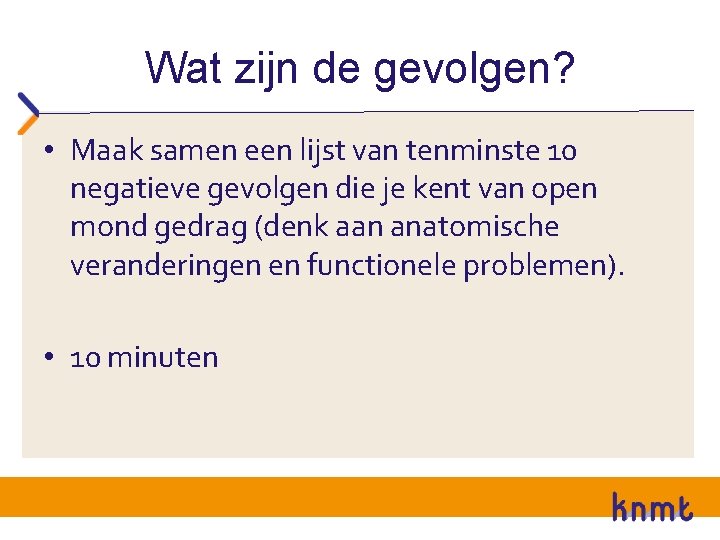 Wat zijn de gevolgen?

• Maak samen een lijst van tenminste 10 negatieve gevolgen die je kent van open mond gedrag (denk aan anatomische veranderingen en functionele problemen).

• 10 minuten

knmt